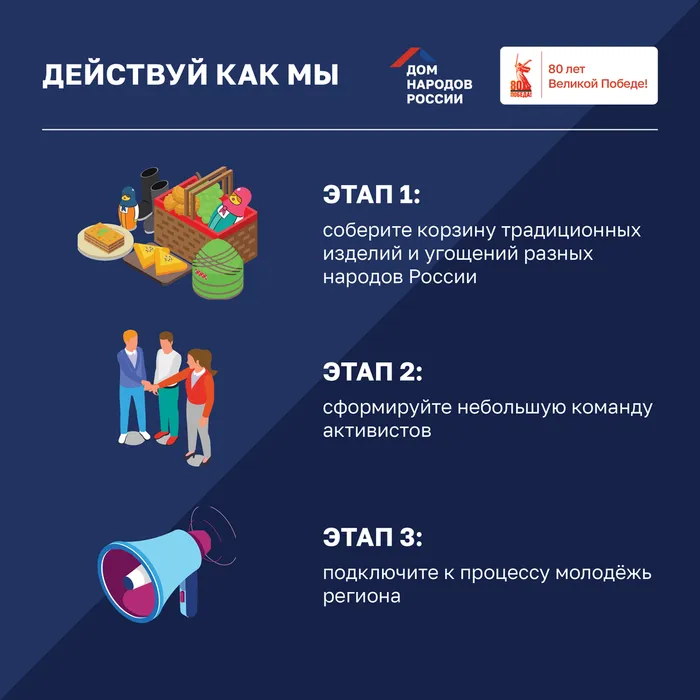 ДЕЙСТВУЙ КАК МЫ

ДОМ
НАРОДОВ
РОССИИ

80 лет
Великой Победе!

ЭТАП 1:

соберите корзину традиционных изделий и угощений разных народов России

ЭТАП 2:

сформируйте небольшую команду активистов

ЭТАП 3:

подключите к процессу молодёжь региона